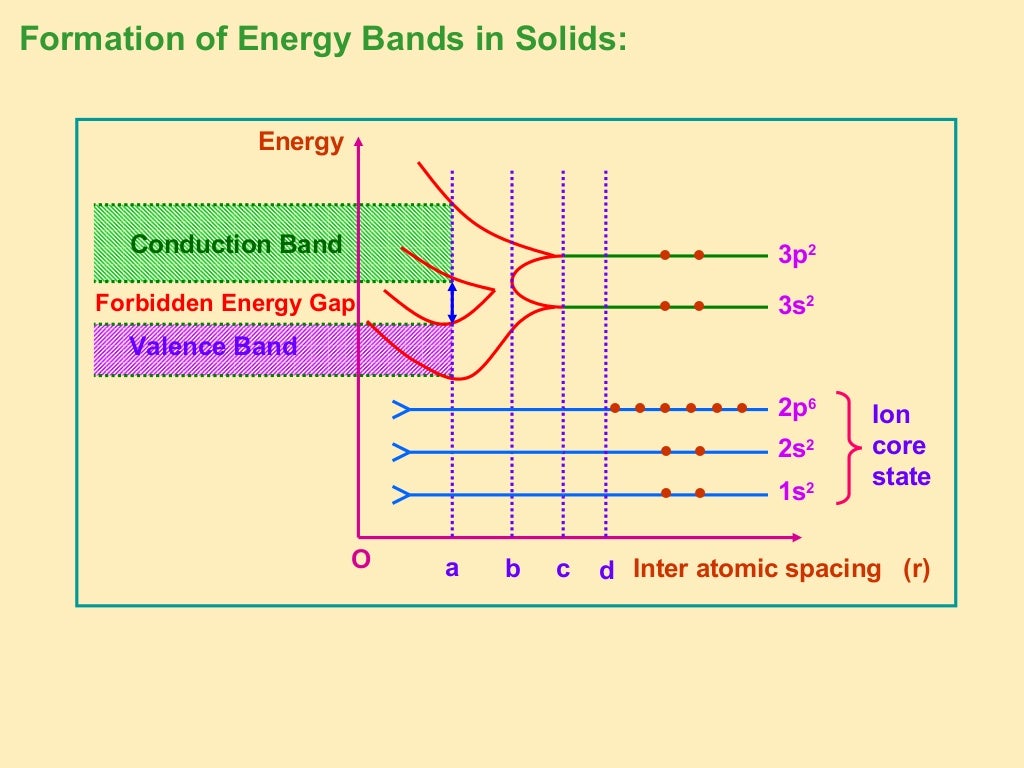 Formation of Energy Bands in Solids:

Energy

Conduction Band

Forbidden Energy Gap

Valence Band

$3p^2$

$3s^2$

$2p^6$

$2s^2$

$1s^2$

Ion core state

O

a

b

c

d

Inter atomic spacing (r)